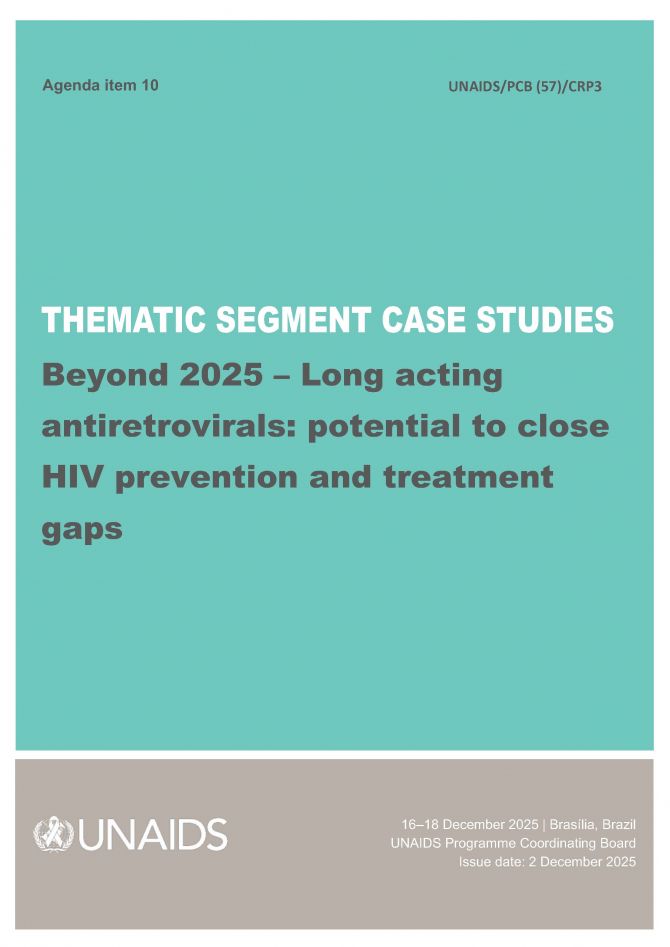 Agenda item 10

UNAIDS/PCB (57)/CRP3

THEMATIC SEGMENT CASE STUDIES

Beyond 2025 – Long acting antiretrovirals: potential to close HIV prevention and treatment gaps

UNAIDS

16–18 December 2025 | Brasília, Brazil
UNAIDS Programme Coordinating Board
Issue date: 2 December 2025